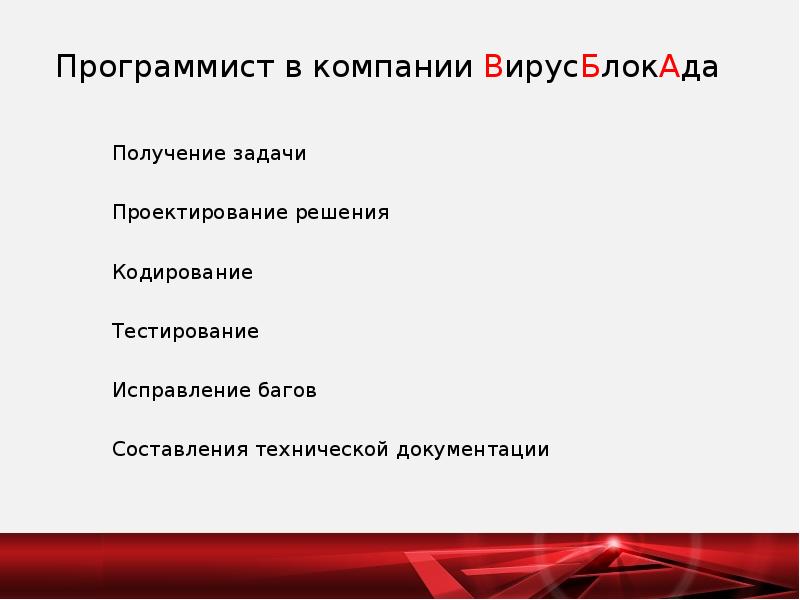 Программист в компании ВирусБлокАда

Получение задачи

Проектирование решения

Кодирование

Тестирование

Исправление багов

Составления технической документации